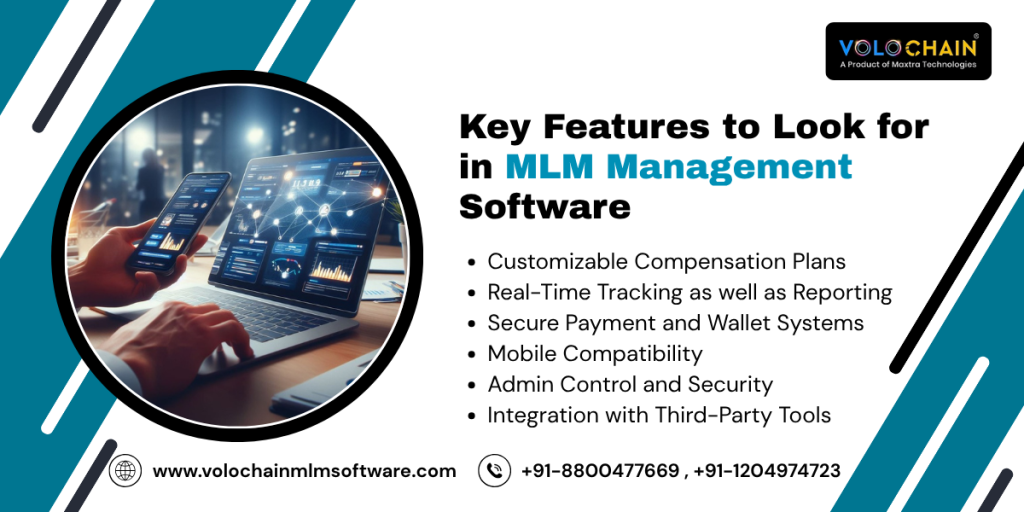 VOLOCHAIN®
A Product of Maxtra Technologies

Key Features to Look for in MLM Management Software

• Customizable Compensation Plans
• Real-Time Tracking as well as Reporting
• Secure Payment and Wallet Systems
• Mobile Compatibility
• Admin Control and Security
• Integration with Third-Party Tools

www.volochainmlmsoftware.com

+91-8800477669 , +91-1204974723